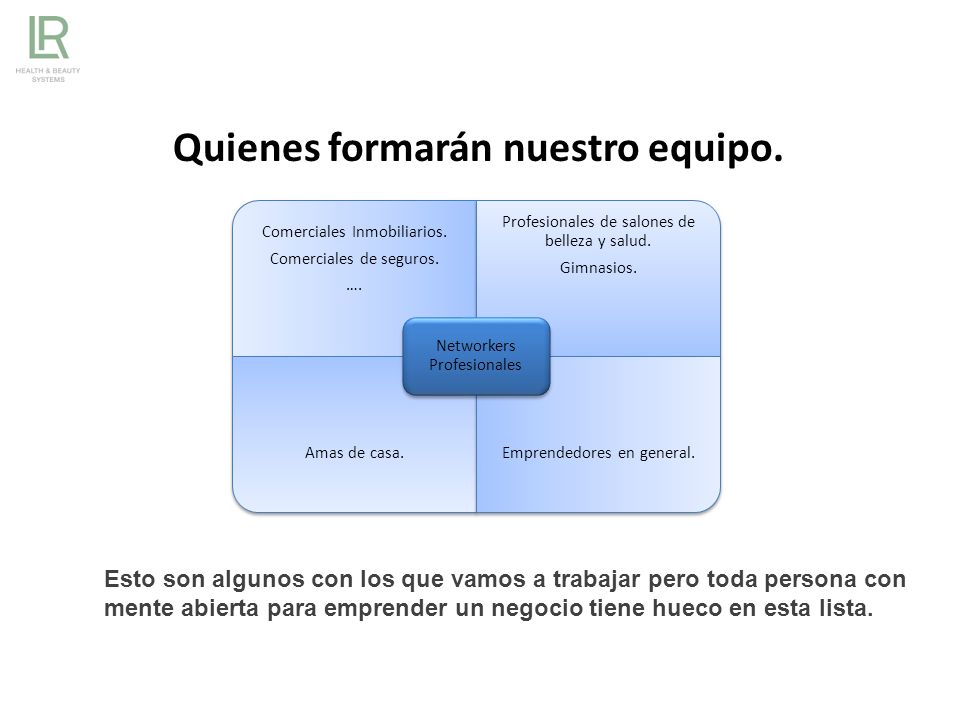 LR
HEALTH & BEAUTY SYSTEMS

Quienes formarán nuestro equipo.

Comerciales Inmobiliarios.
Comerciales de seguros.
….

Profesionales de salones de belleza y salud.
Gimnasios.

Networkers Profesionales

Amas de casa.

Emprendedores en general.

Esto son algunos con los que vamos a trabajar pero toda persona con mente abierta para emprender un negocio tiene hueco en esta lista.